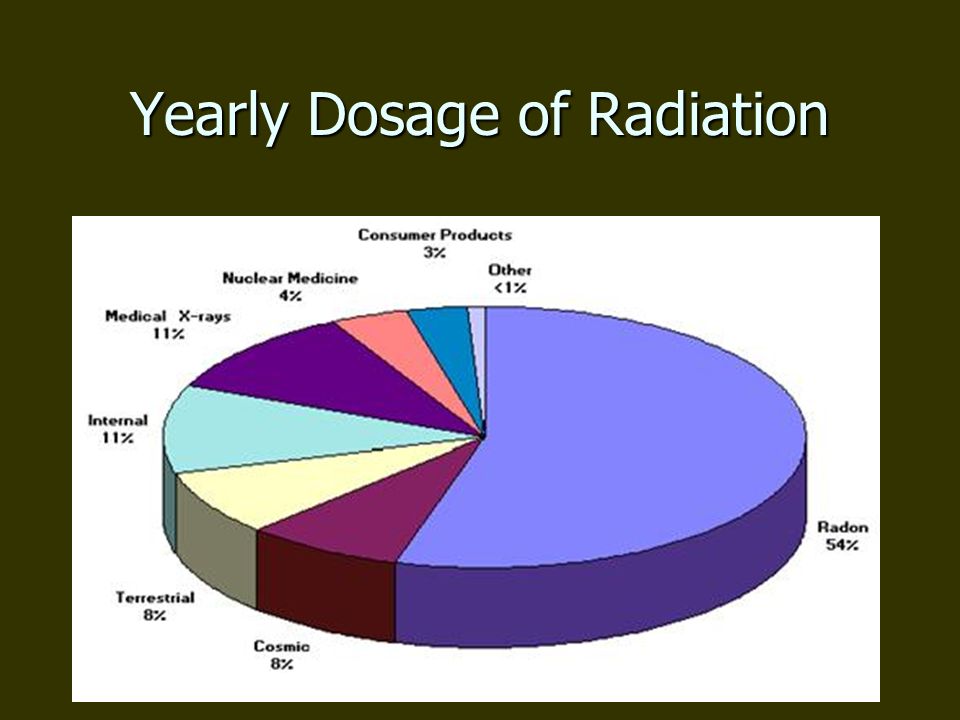 Yearly Dosage of Radiation

Consumer Products
3%

Other
<1%

Nuclear Medicine
4%

Medical X-rays
11%

Internal
11%

Terrestrial
8%

Cosmic
8%

Radon
54%